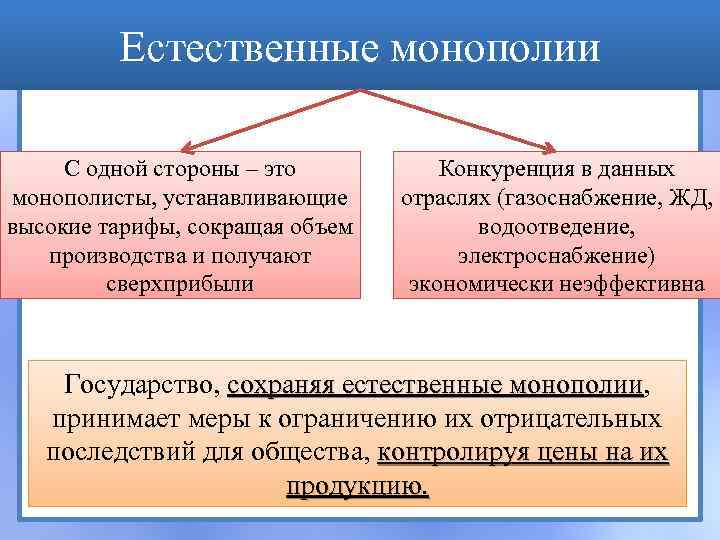 Естественные монополии

С одной стороны – это монополисты, устанавливающие высокие тарифы, сокращая объем производства и получают сверхприбыли

Конкуренция в данных отраслях (газоснабжение, ЖД, водоотведение, электроснабжение) экономически неэффективна

Государство, сохраняя естественные монополии, принимает меры к ограничению их отрицательных последствий для общества, контролируя цены на их продукцию.